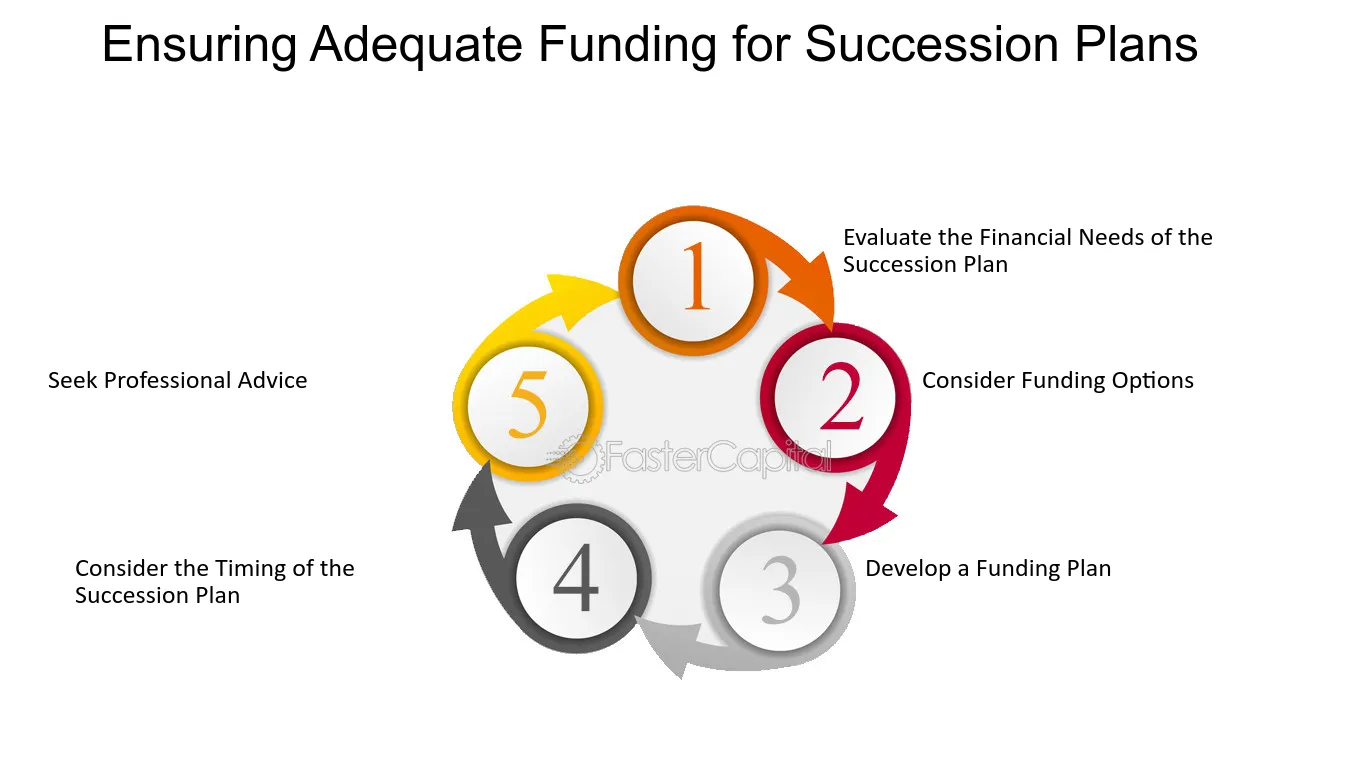 Ensuring Adequate Funding for Succession Plans

1

Evaluate the Financial Needs of the Succession Plan

2

Consider Funding Options

3

Develop a Funding Plan

4

Consider the Timing of the Succession Plan

5

Seek Professional Advice

FasterCapital